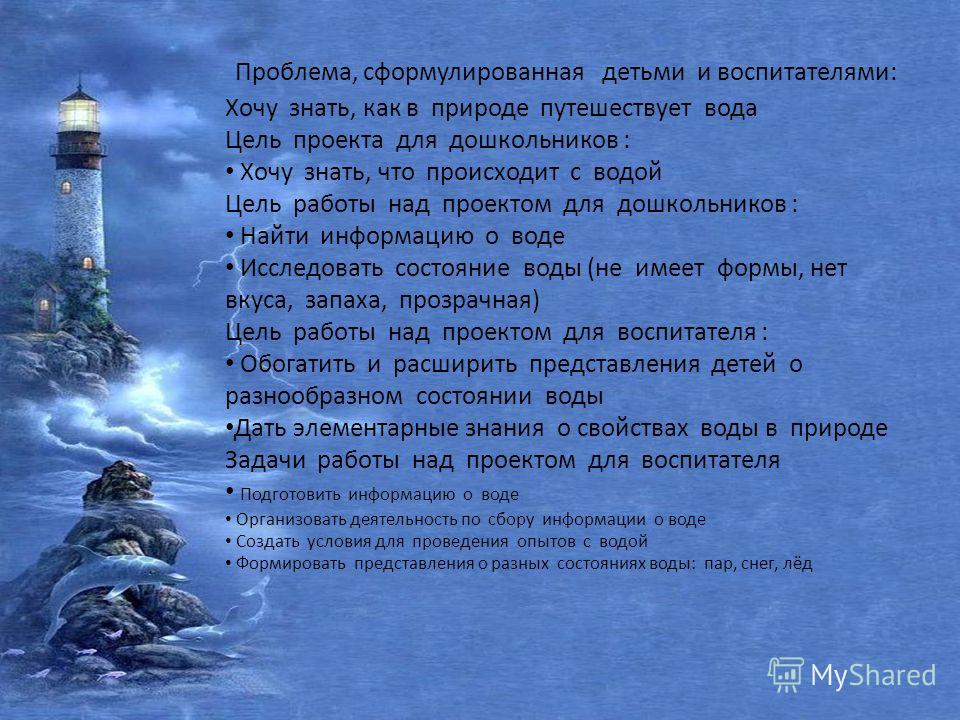 Проблема, сформулированная детьми и воспитателями:
Хочу знать, как в природе путешествует вода
Цель проекта для дошкольников :
• Хочу знать, что происходит с водой
Цель работы над проектом для дошкольников :
• Найти информацию о воде
• Исследовать состояние воды (не имеет формы, нет вкуса, запаха, прозрачная)
Цель работы над проектом для воспитателя :
• Обогатить и расширить представления детей о разнообразном состоянии воды
•Дать элементарные знания о свойствах воды в природе
Задачи работы над проектом для воспитателя
• Подготовить информацию о воде
• Организовать деятельность по сбору информации о воде
• Создать условия для проведения опытов с водой
• Формировать представления о разных состояниях воды: пар, снег, лёд

MyShared